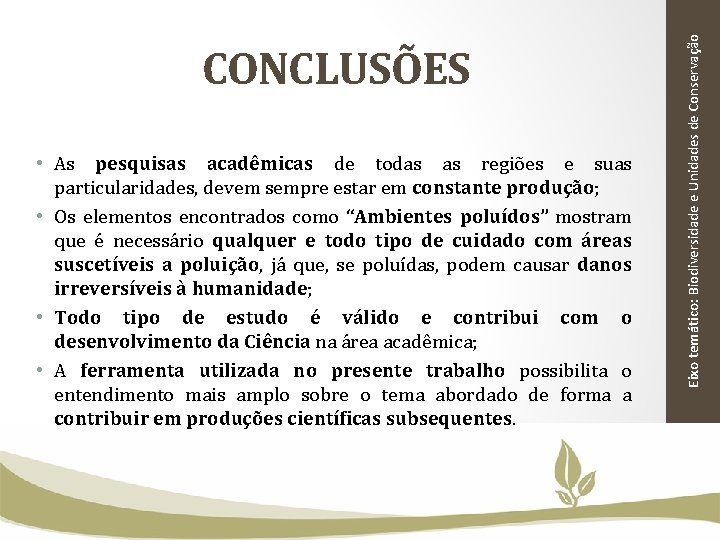 CONCLUSÕES

• As pesquisas acadêmicas de todas as regiões e suas particularidades, devem sempre estar em constante produção;

• Os elementos encontrados como “Ambientes poluídos” mostram que é necessário qualquer e todo tipo de cuidado com áreas suscetíveis a poluição, já que, se poluídas, podem causar danos irreversíveis à humanidade;

• Todo tipo de estudo é válido e contribui com o desenvolvimento da Ciência na área acadêmica;

• A ferramenta utilizada no presente trabalho possibilita o entendimento mais amplo sobre o tema abordado de forma a contribuir em produções científicas subsequentes.

Eixo temático: Biodiversidade e Unidades de Conservação